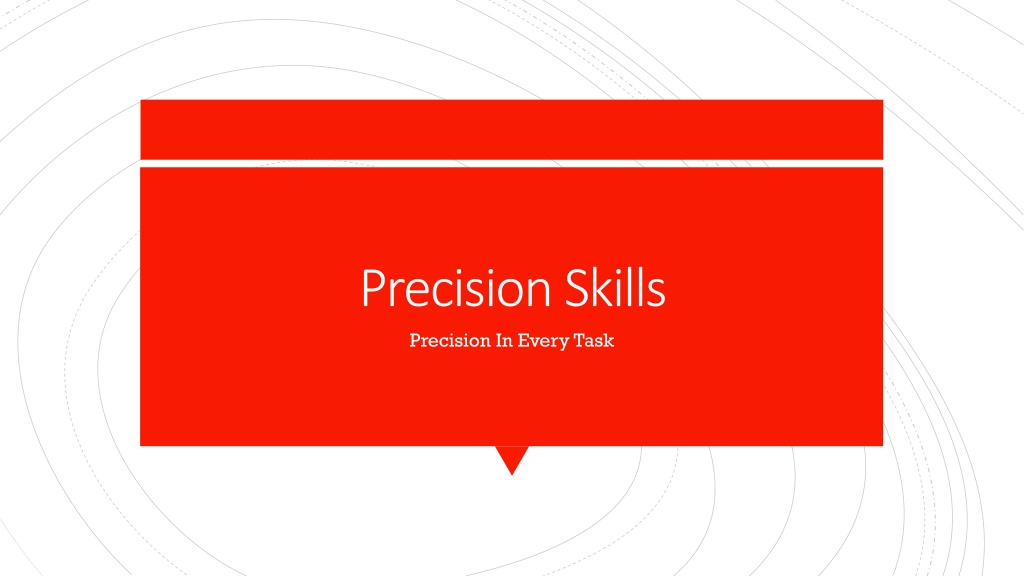 Precision Skills

Precision In Every Task